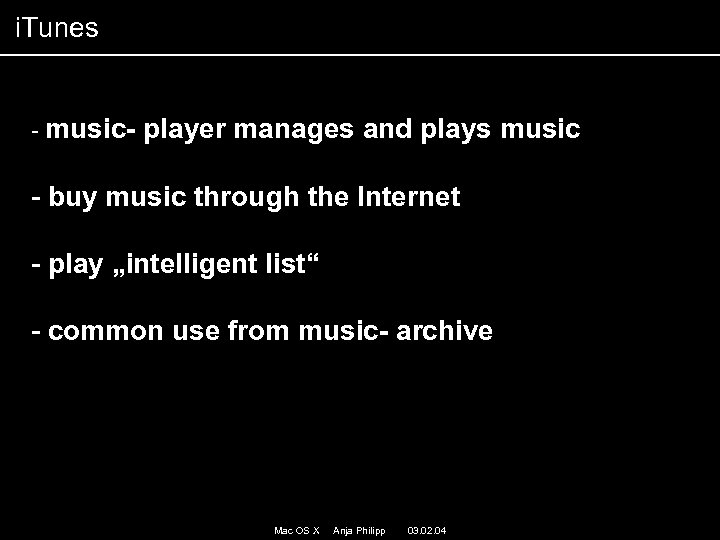 iTunes

- music- player manages and plays music

- buy music through the Internet

- play „intelligent list“

- common use from music- archive

Mac OS X Anja Philipp 03.02.04